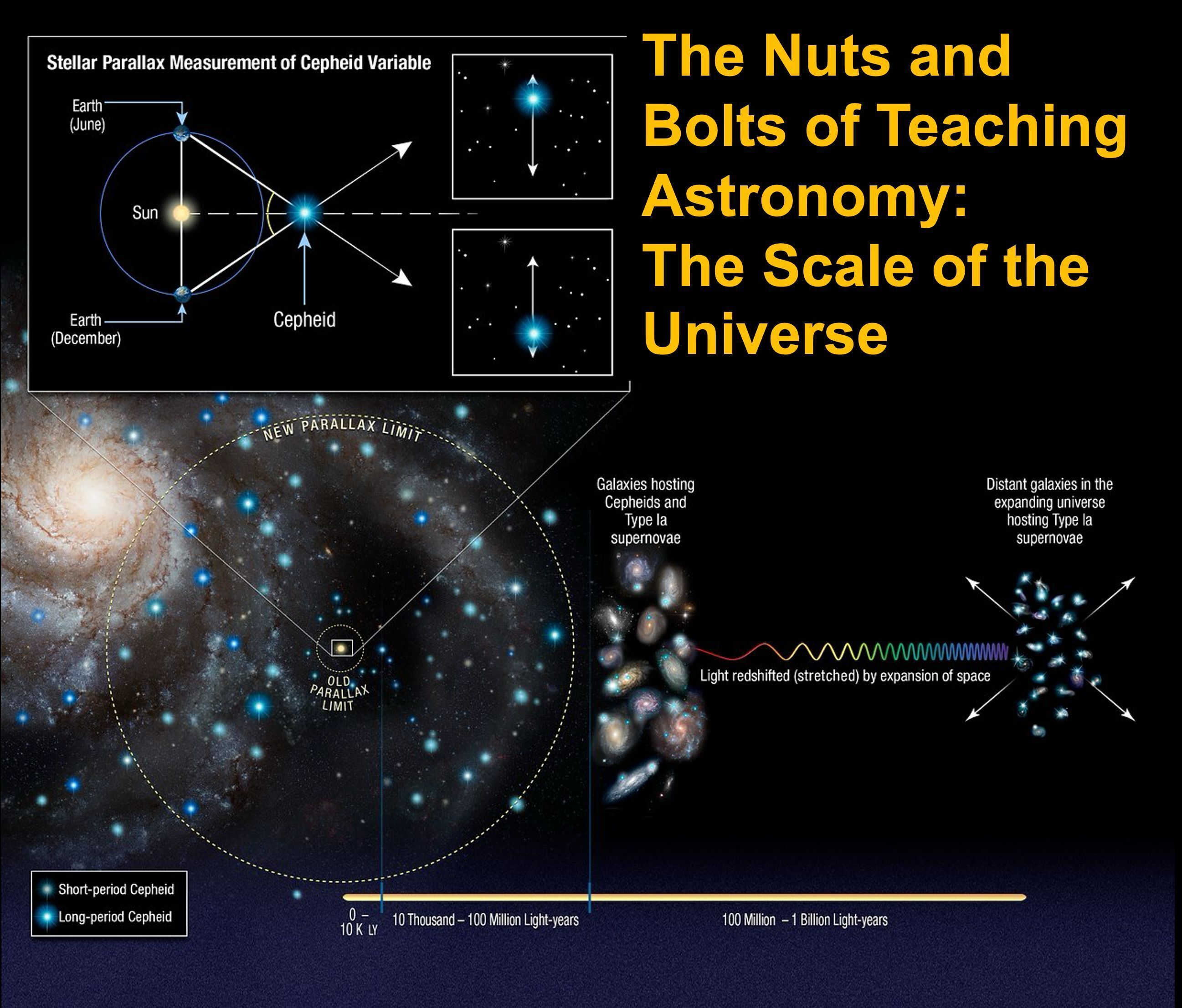 The Nuts and Bolts of Teaching Astronomy: The Scale of the Universe

Stellar Parallax Measurement of Cepheid Variable

Earth (June)

Sun

Earth (December)

Cepheid

NEW PARALLAX LIMIT

OLD PARALLAX LIMIT

Galaxies hosting Cepheids and Type Ia supernovae

Distant galaxies in the expanding universe hosting Type Ia supernovae

Light redshifted (stretched) by expansion of space

Short-period Cepheid
Long-period Cepheid

0 – 10 K LY

10 Thousand – 100 Million Light-years

100 Million – 1 Billion Light-years